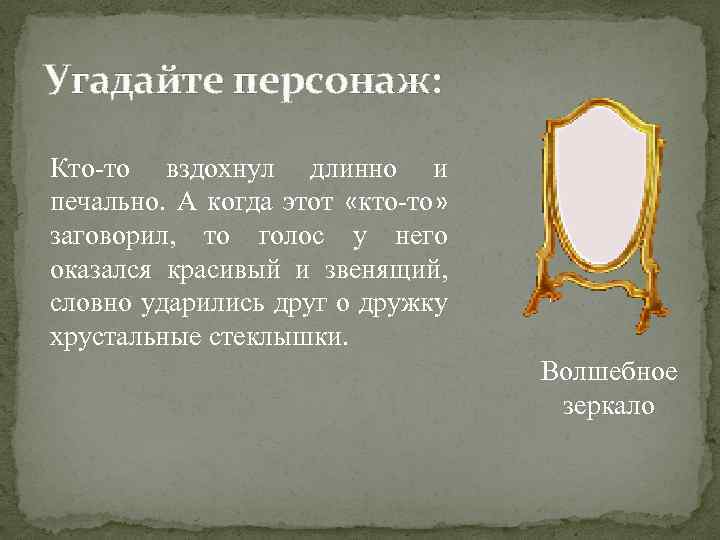 Угадайте персонаж:

Кто-то вздохнул длинно и печально. А когда этот «кто-то» заговорил, то голос у него оказался красивый и звенящий, словно ударились друг о дружку хрустальные стеклышки.

Волшебное зеркало